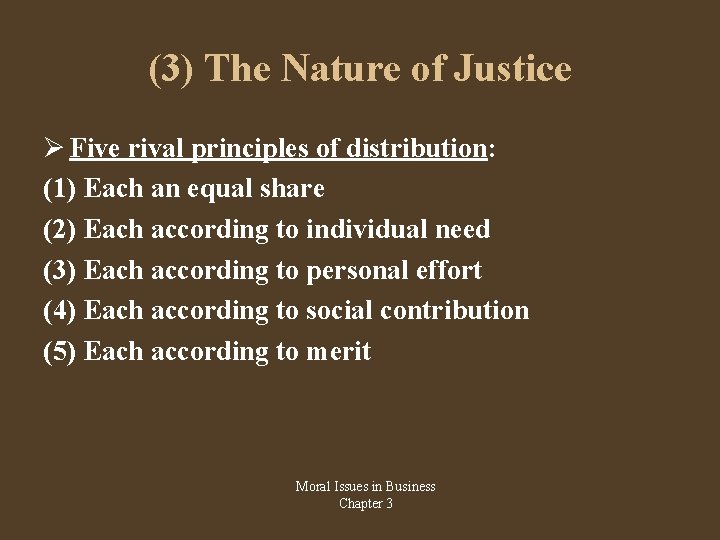 (3) The Nature of Justice

➢ Five rival principles of distribution:
(1) Each an equal share
(2) Each according to individual need
(3) Each according to personal effort
(4) Each according to social contribution
(5) Each according to merit

Moral Issues in Business
Chapter 3